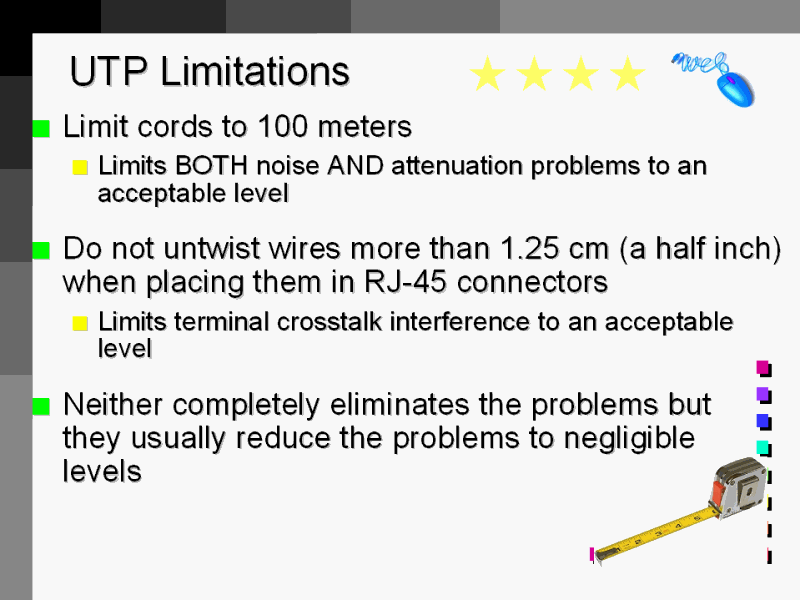 UTP Limitations

web

Limit cords to 100 meters

Limits BOTH noise AND attenuation problems to an acceptable level

Do not untwist wires more than 1.25 cm (a half inch) when placing them in RJ-45 connectors

Limits terminal crosstalk interference to an acceptable level

Neither completely eliminates the problems but they usually reduce the problems to negligible levels